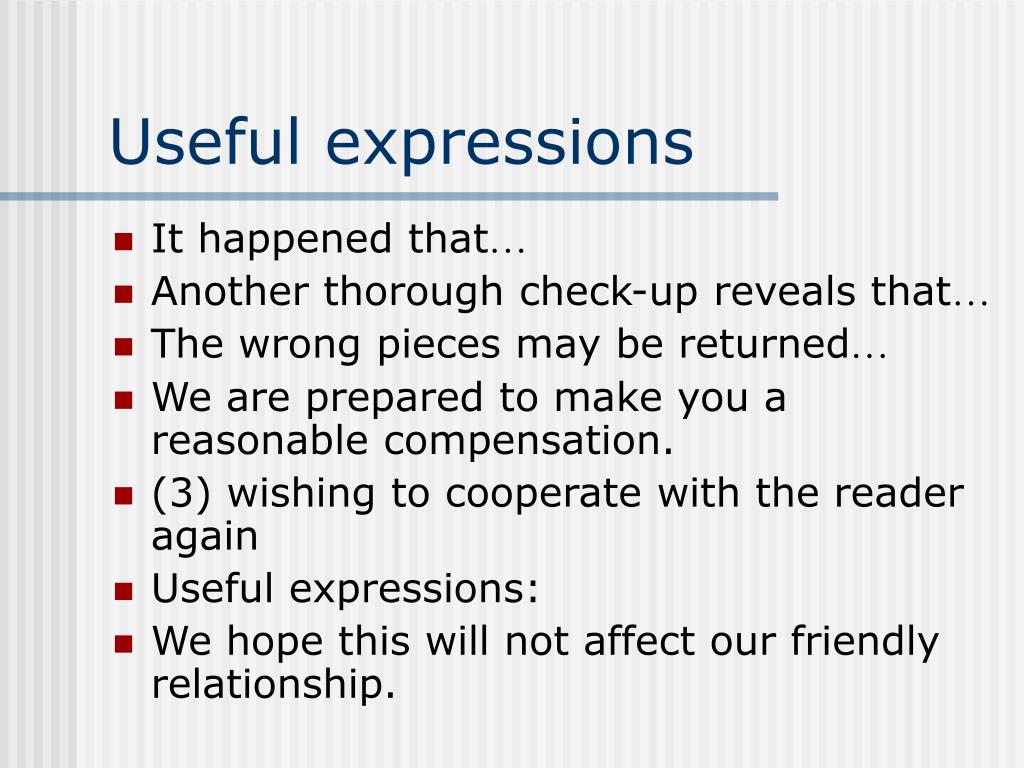 Useful expressions

- It happened that…
- Another thorough check-up reveals that…
- The wrong pieces may be returned…
- We are prepared to make you a reasonable compensation.
- (3) wishing to cooperate with the reader again
- Useful expressions:
- We hope this will not affect our friendly relationship.